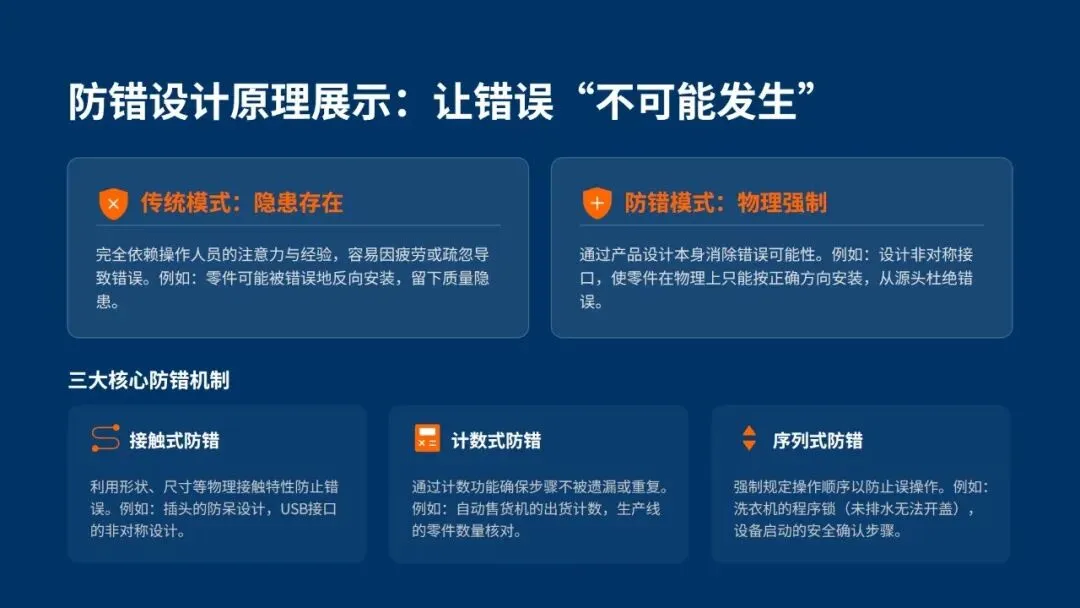 防错设计原理展示：让错误“不可能发生”

传统模式：隐患存在

完全依赖操作人员的注意力与经验，容易因疲劳或疏忽导致错误。例如：零件可能被错误地反向安装，留下质量隐患。

防错模式：物理强制

通过产品设计本身消除错误可能性。例如：设计非对称接口，使零件在物理上只能按正确方向安装，从源头杜绝错误。

三大核心防错机制

接触式防错

利用形状、尺寸等物理接触特性防止错误。例如：插头的防呆设计，USB接口的非对称设计。

计数式防错

通过计数功能确保步骤不被遗漏或重复。例如：自动售货机的出货计数，生产线的零件数量核对。

序列式防错

强制规定操作顺序以防止误操作。例如：洗衣机的程序锁（未排水无法开盖），设备启动的安全确认步骤。